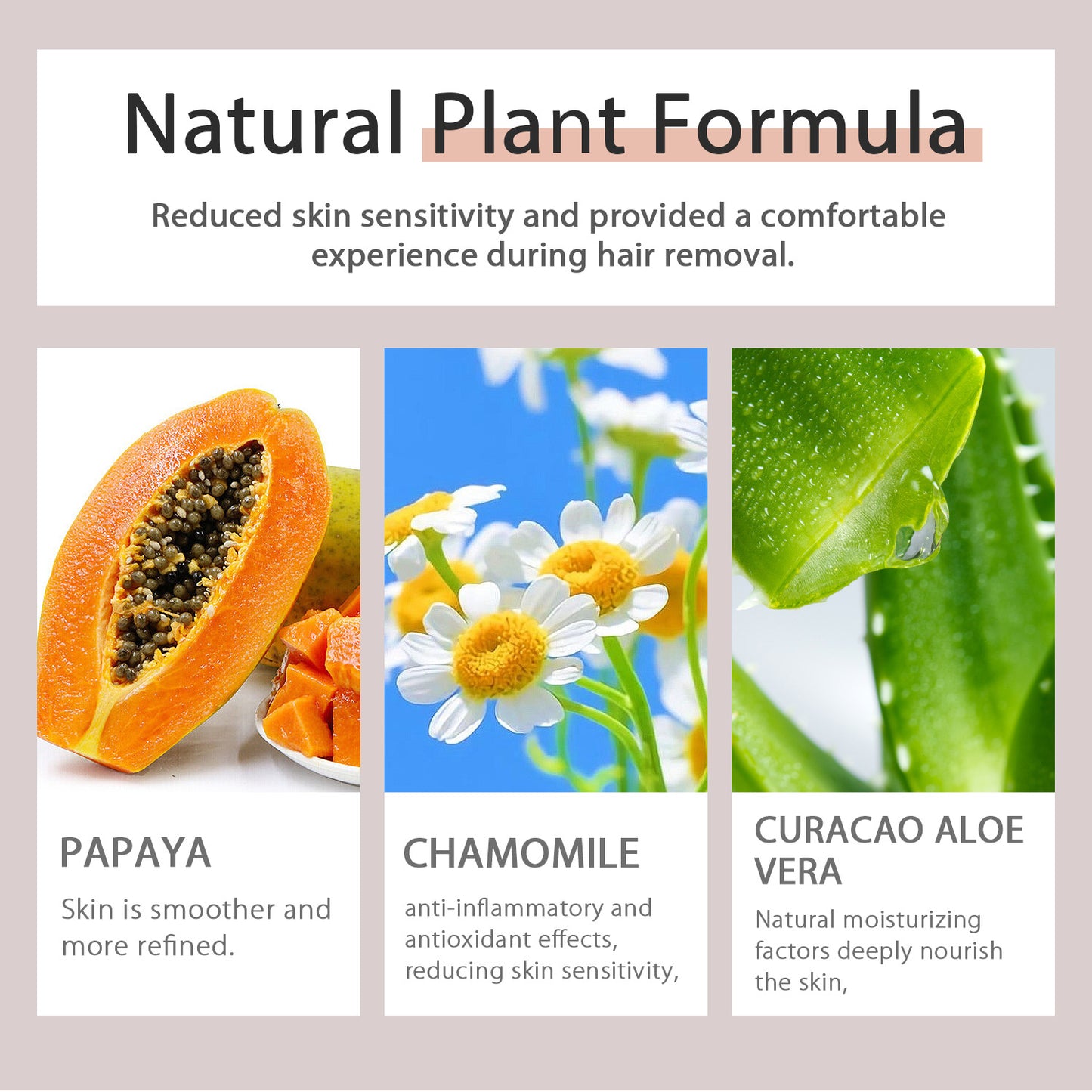 Natural Plant Formula

Reduced skin sensitivity and provided a comfortable experience during hair removal.

PAPAYA

Skin is smoother and more refined.

CHAMOMILE

anti-inflammatory and antioxidant effects, reducing skin sensitivity,

CURACAO ALOE VERA

Natural moisturizing factors deeply nourish the skin,